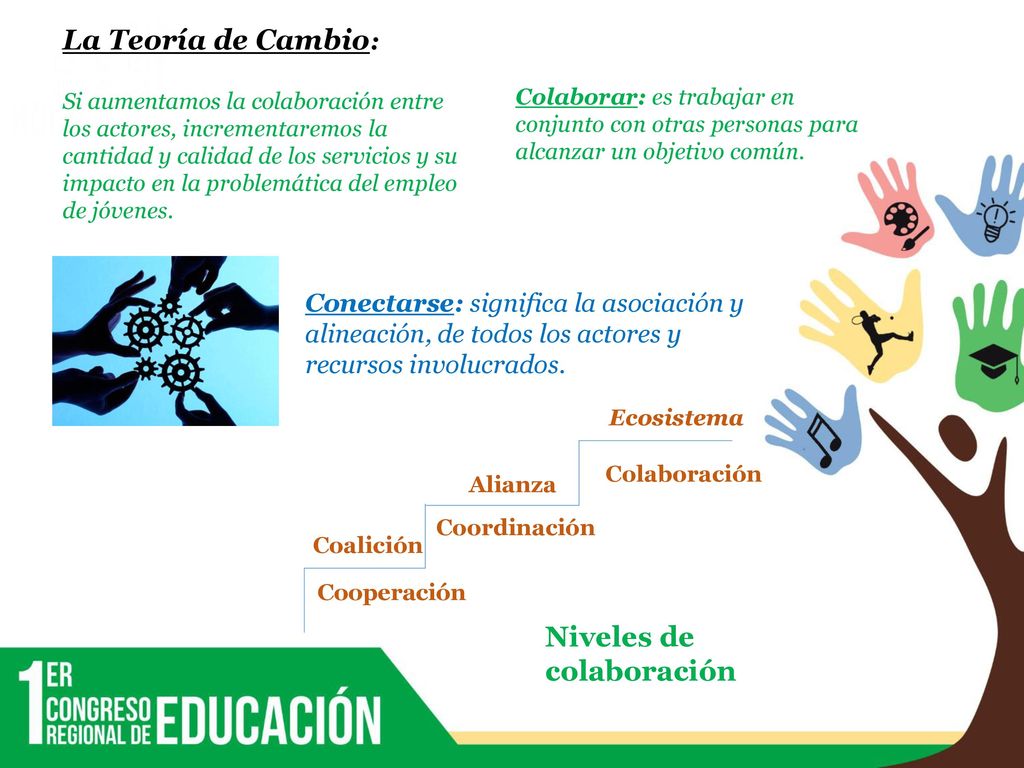 La Teoría de Cambio:

Si aumentamos la colaboración entre los actores, incrementaremos la cantidad y calidad de los servicios y su impacto en la problemática del empleo de jóvenes.

Colaborar: es trabajar en conjunto con otras personas para alcanzar un objetivo común.

Conectarse: significa la asociación y alineación, de todos los actores y recursos involucrados.

Ecosistema

Colaboración

Alianza

Coordinación

Coalición

Cooperación

Niveles de colaboración

1ER CONGRESO REGIONAL DE EDUCACIÓN